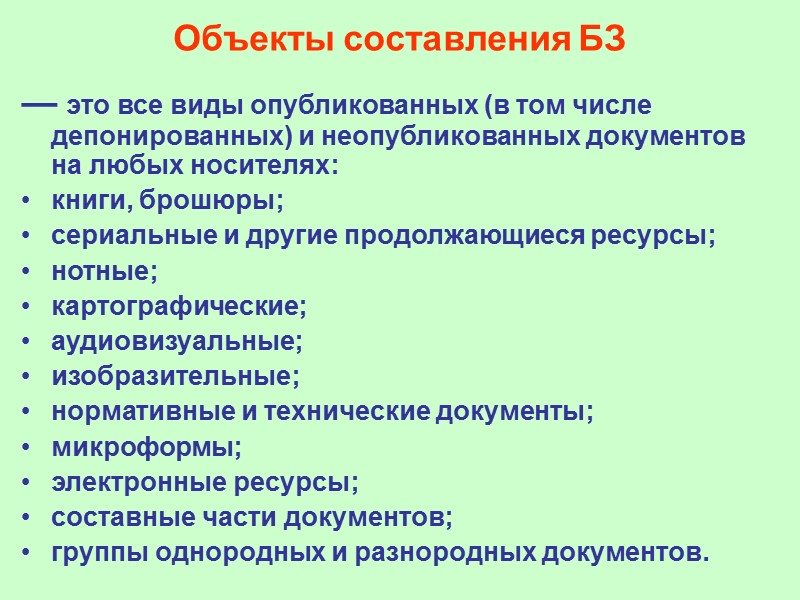 Объекты составления БЗ

— это все виды опубликованных (в том числе депонированных) и неопубликованных документов на любых носителях:

• книги, брошюры;
• сериальные и другие продолжающиеся ресурсы;
• нотные;
• картографические;
• аудиовизуальные;
• изобразительные;
• нормативные и технические документы;
• микроформы;
• электронные ресурсы;
• составные части документов;
• группы однородных и разнородных документов.